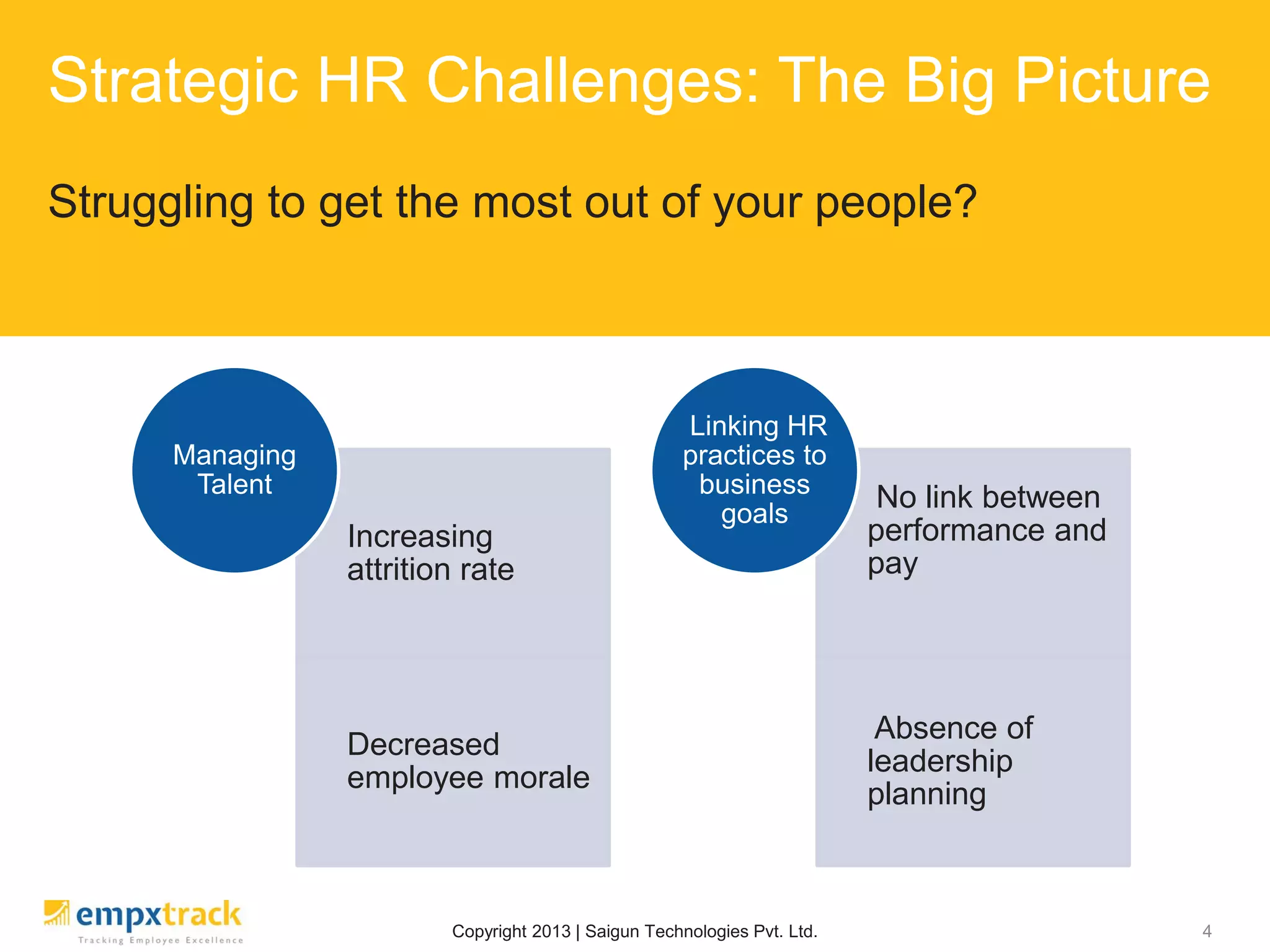 Strategic HR Challenges: The Big Picture

Struggling to get the most out of your people?

Managing Talent

Increasing attrition rate

Decreased employee morale

Linking HR practices to business goals

No link between performance and pay

Absence of leadership planning

empxtrack
Tracking Employee Excellence

Copyright 2013 | Saigun Technologies Pvt. Ltd.

4